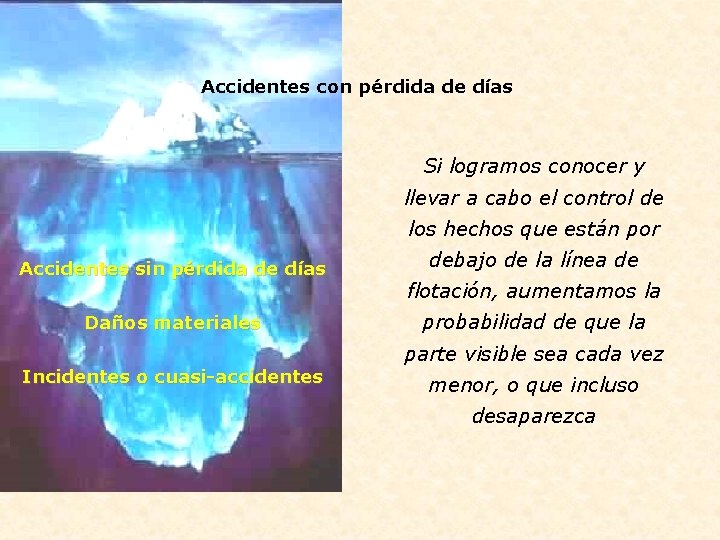 Accidentes con pérdida de días

Accidentes sin pérdida de días

Daños materiales

Incidentes o cuasi-accidentes

Si logramos conocer y llevar a cabo el control de los hechos que están por debajo de la línea de flotación, aumentamos la probabilidad de que la parte visible sea cada vez menor, o que incluso desaparezca